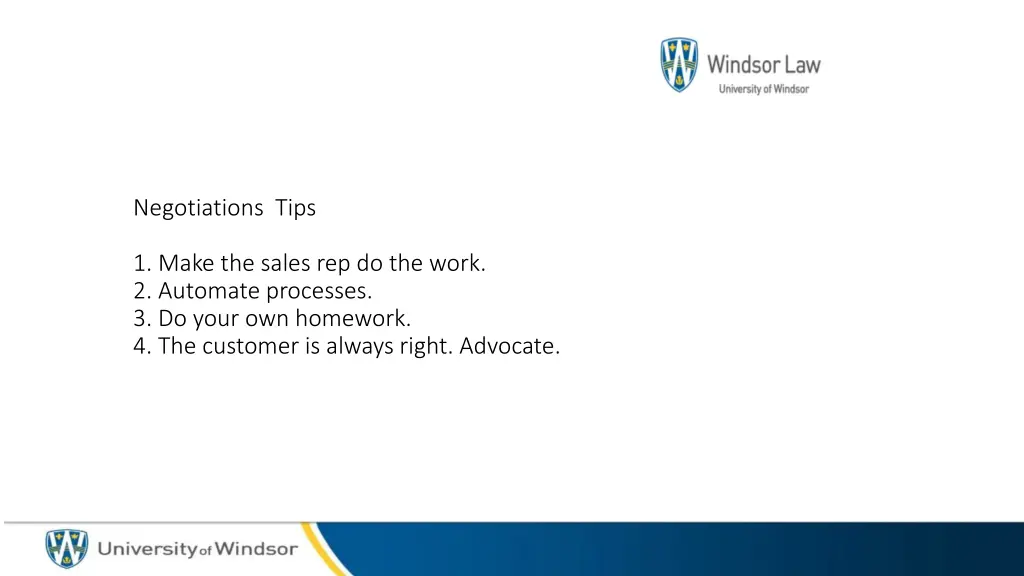 Windsor Law
University of Windsor

Negotiations Tips

1. Make the sales rep do the work.
2. Automate processes.
3. Do your own homework.
4. The customer is always right. Advocate.

University of Windsor